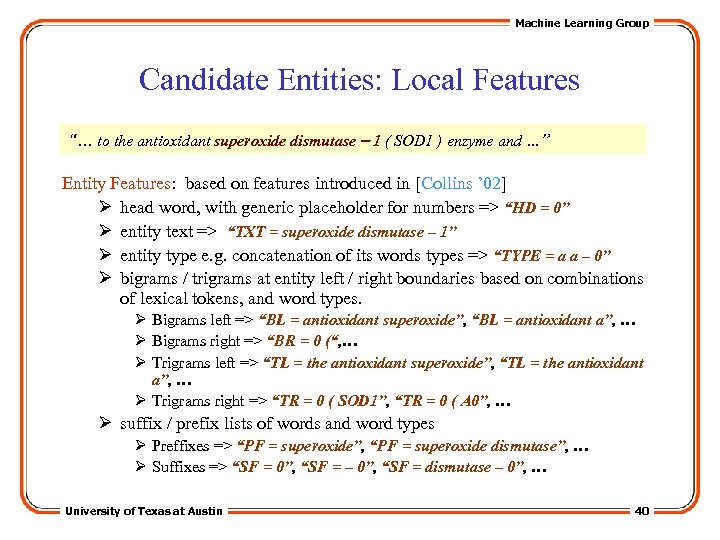 Machine Learning Group

Candidate Entities: Local Features

"… to the antioxidant superoxide dismutase – 1 ( SOD1 ) enzyme and …"

Entity Features: based on features introduced in [Collins '02]

➢ head word, with generic placeholder for numbers => "HD = 0"

➢ entity text => "TXT = superoxide dismutase – 1"

➢ entity type e.g. concatenation of its words types => "TYPE = a a – 0"

➢ bigrams / trigrams at entity left / right boundaries based on combinations of lexical tokens, and word types.

➢ Bigrams left => "BL = antioxidant superoxide", "BL = antioxidant a", …

➢ Bigrams right => "BR = 0 (",…

➢ Trigrams left => "TL = the antioxidant superoxide", "TL = the antioxidant a", …

➢ Trigrams right => "TR = 0 ( SOD1", "TR = 0 ( A0", …

➢ suffix / prefix lists of words and word types

➢ Preffixes => "PF = superoxide", "PF = superoxide dismutase", …

➢ Suffixes => "SF = 0", "SF = – 0", "SF = dismutase – 0", …

University of Texas at Austin

40